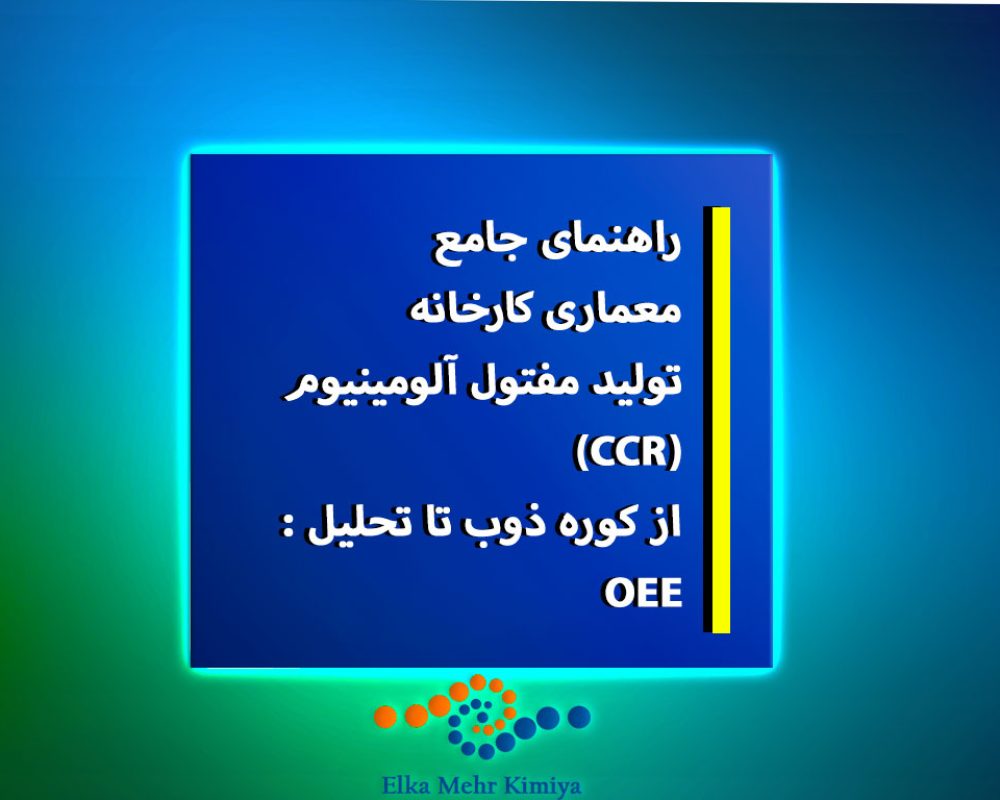 راهنمای جامع
معماری کارخانه
تولید مفتول آلومینیوم
(CCR)
از کوره ذوب تا تحلیل :
OEE

Elka Mehr Kimiya